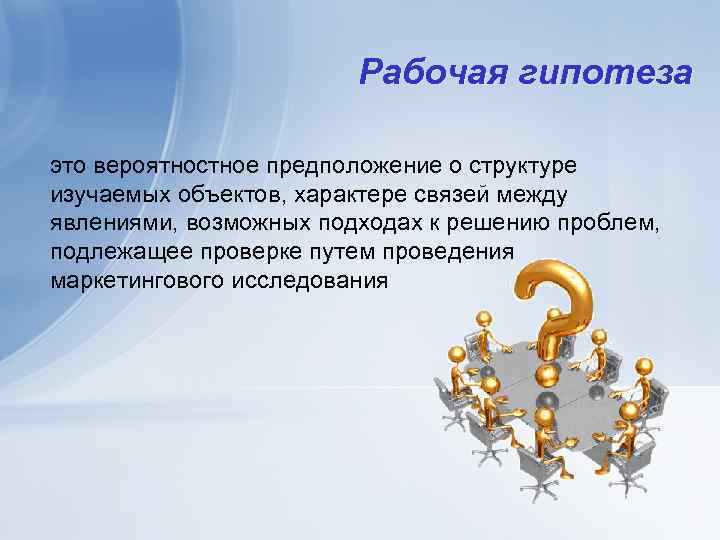 Рабочая гипотеза

это вероятностное предположение о структуре изучаемых объектов, характере связей между явлениями, возможных подходах к решению проблем, подлежащее проверке путем проведения маркетингового исследования